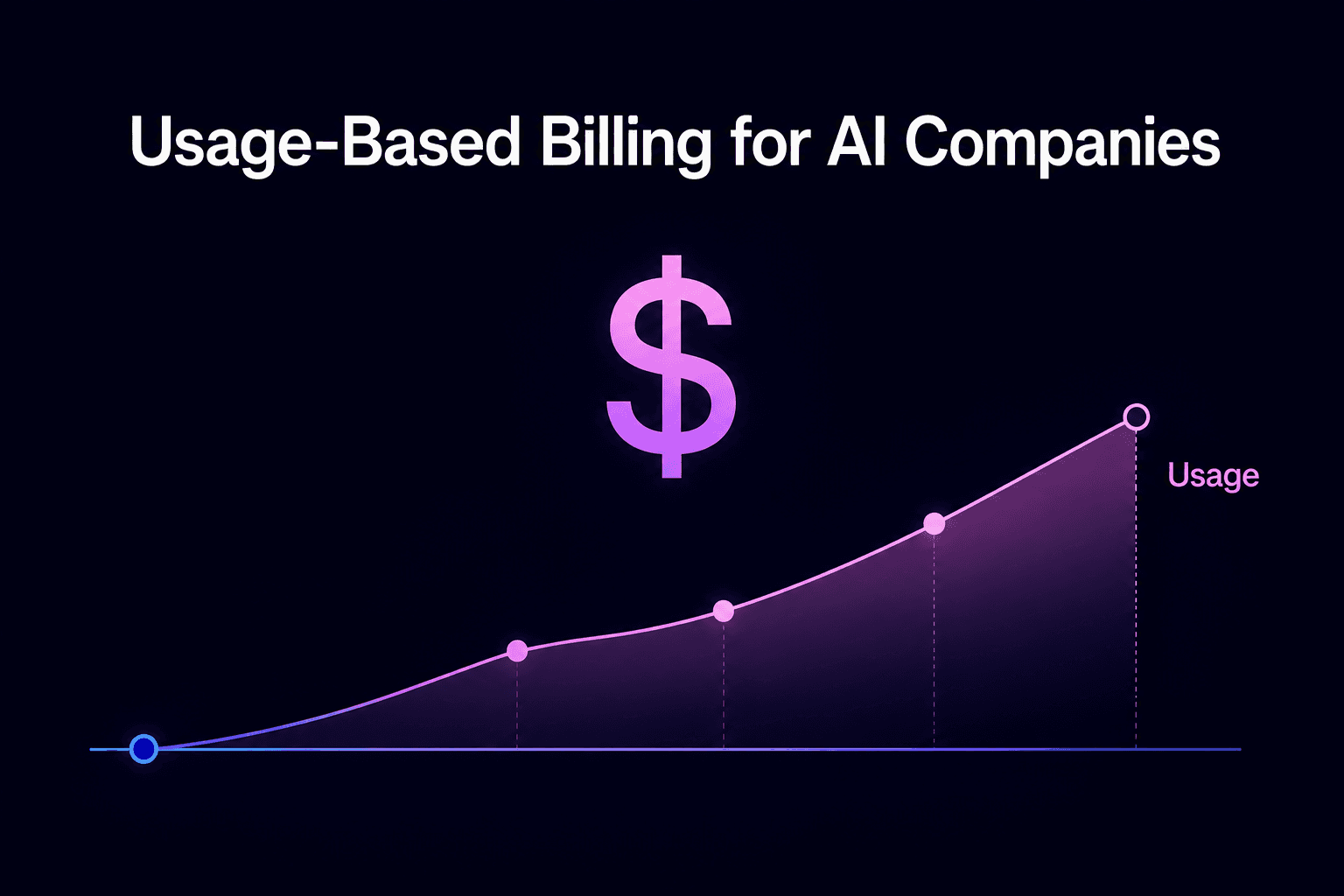 Usage-Based Billing for AI Companies

$

Usage